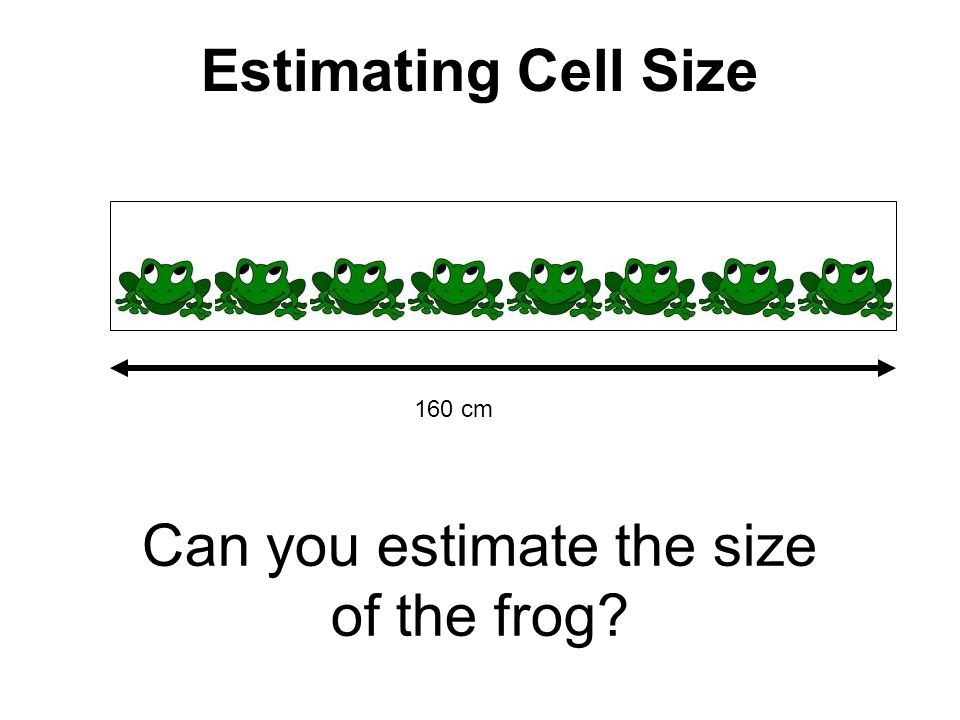 Estimating Cell Size

160 cm

Can you estimate the size of the frog?